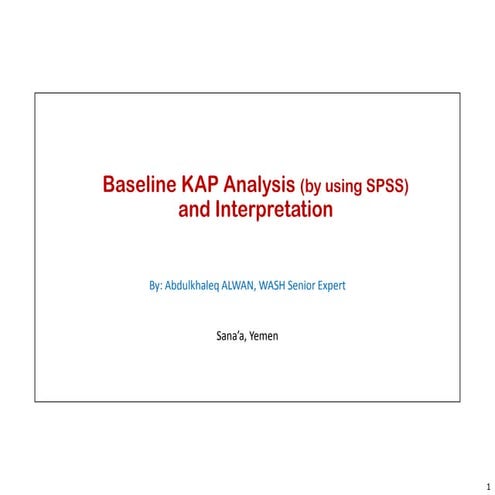 Baseline KAP Analysis (by using SPSS) and Interpretation

By: Abdulkhaleq ALWAN, WASH Senior Expert

Sana'a, Yemen

1